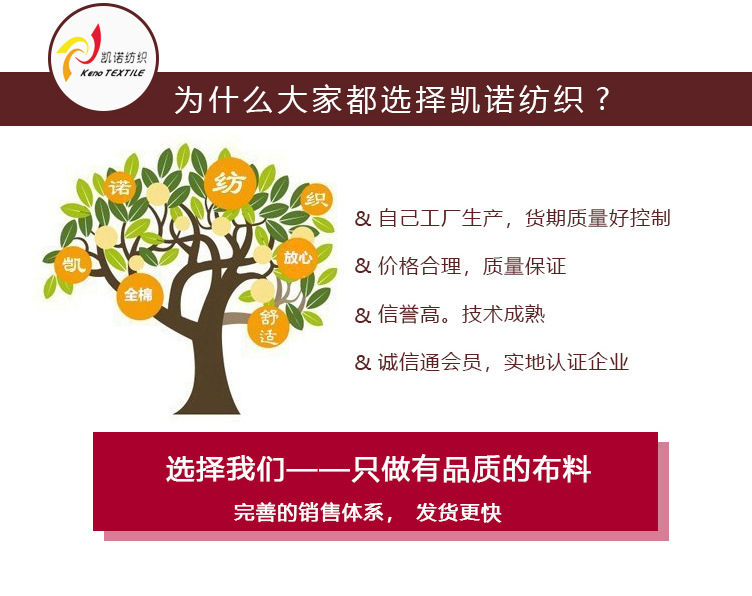 凯诺纺织
Keno TEXTILE

为什么大家都选择凯诺纺织？

诺
纺
织
凯
放心
全棉
舒适

& 自己工厂生产，货期质量好控制

& 价格合理，质量保证

& 信誉高。技术成熟

& 诚信通会员，实地认证企业

选择我们——只做有品质的布料

完善的销售体系， 发货更快